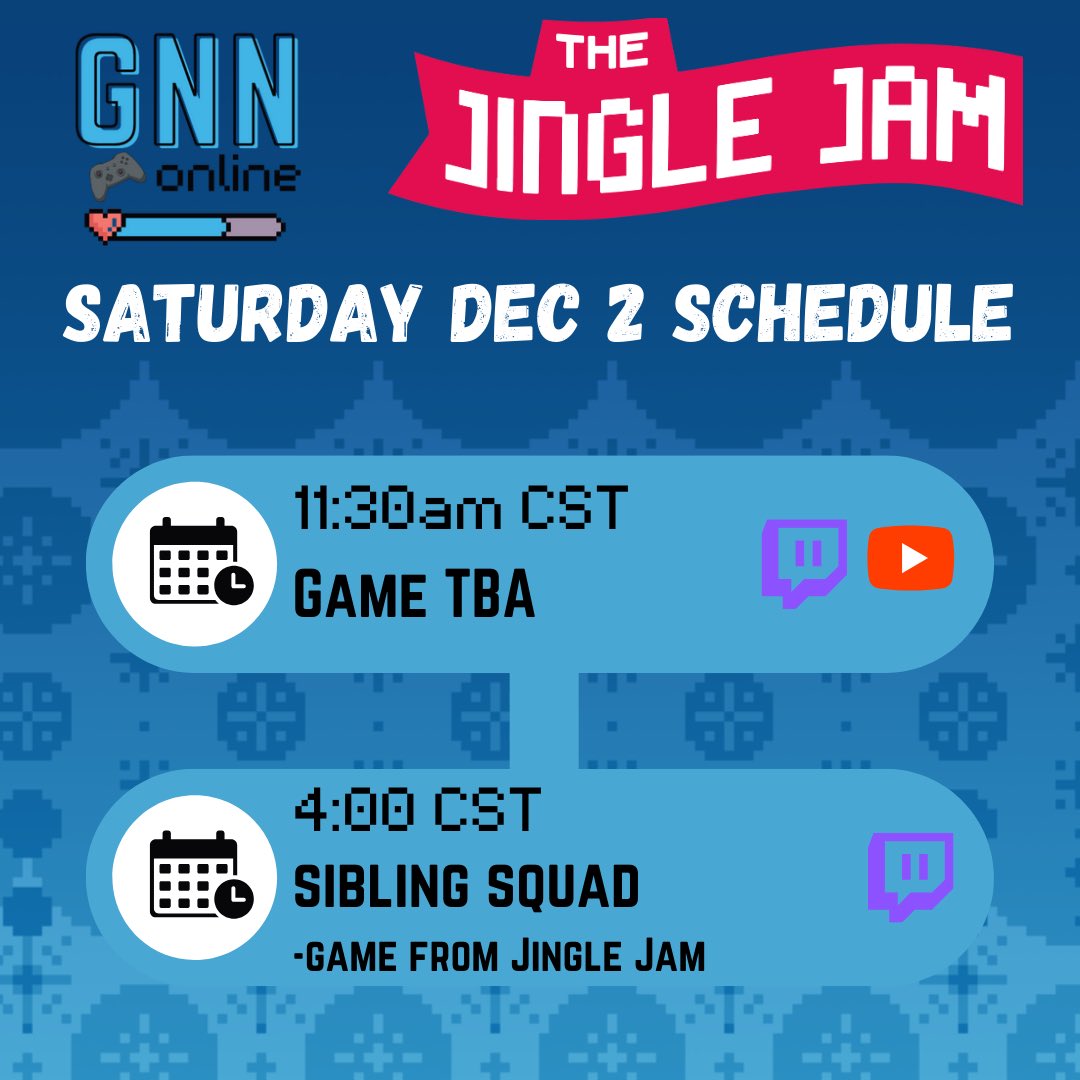 GNN
online

THE
JINGLE JAM

SATURDAY DEC 2 SCHEDULE

11:30am CST
GAME TBA

4:00 CST
SIBLING SQUAD
-GAME FROM JINGLE JAM